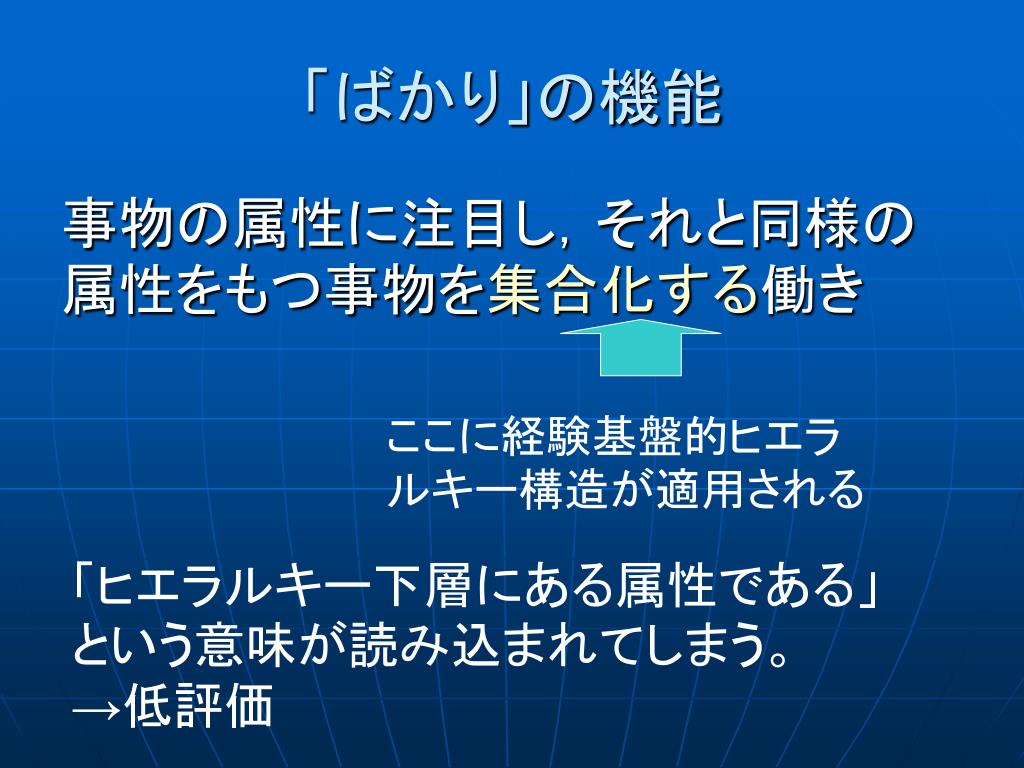 「ばかり」の機能

事物の属性に注目し，それと同様の属性をもつ事物を集合化する働き

ここに経験基盤的ヒエラルキー構造が適用される

「ヒエラルキー下層にある属性である」という意味が読み込まれてしまう。
→低評価